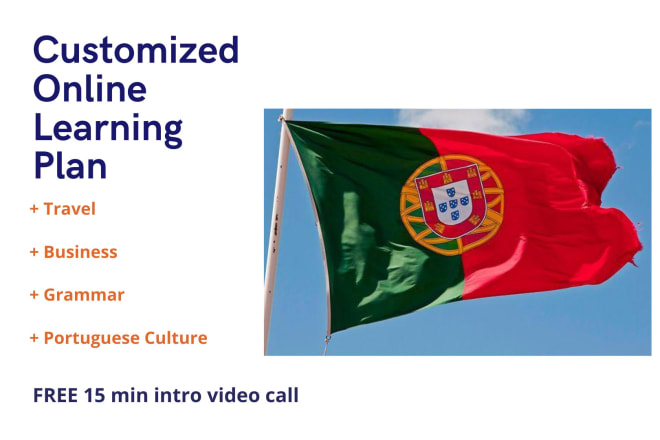 Customized Online Learning Plan

+ Travel

+ Business

+ Grammar

+ Portuguese Culture

FREE 15 min intro video call